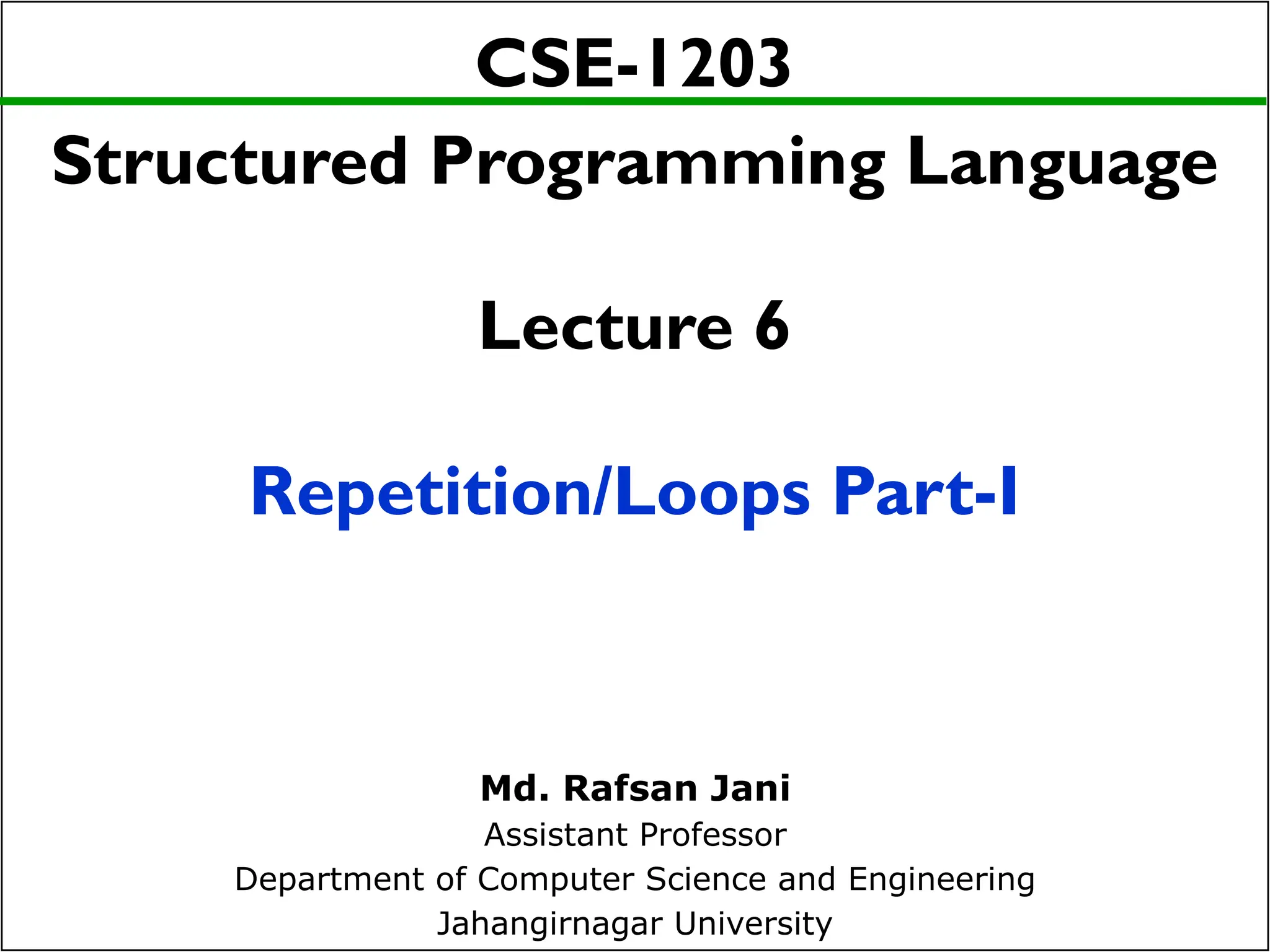 CSE-1203

Structured Programming Language

Lecture 6

Repetition/Loops Part-I

Md. Rafsan Jani
Assistant Professor
Department of Computer Science and Engineering
Jahangirnagar University